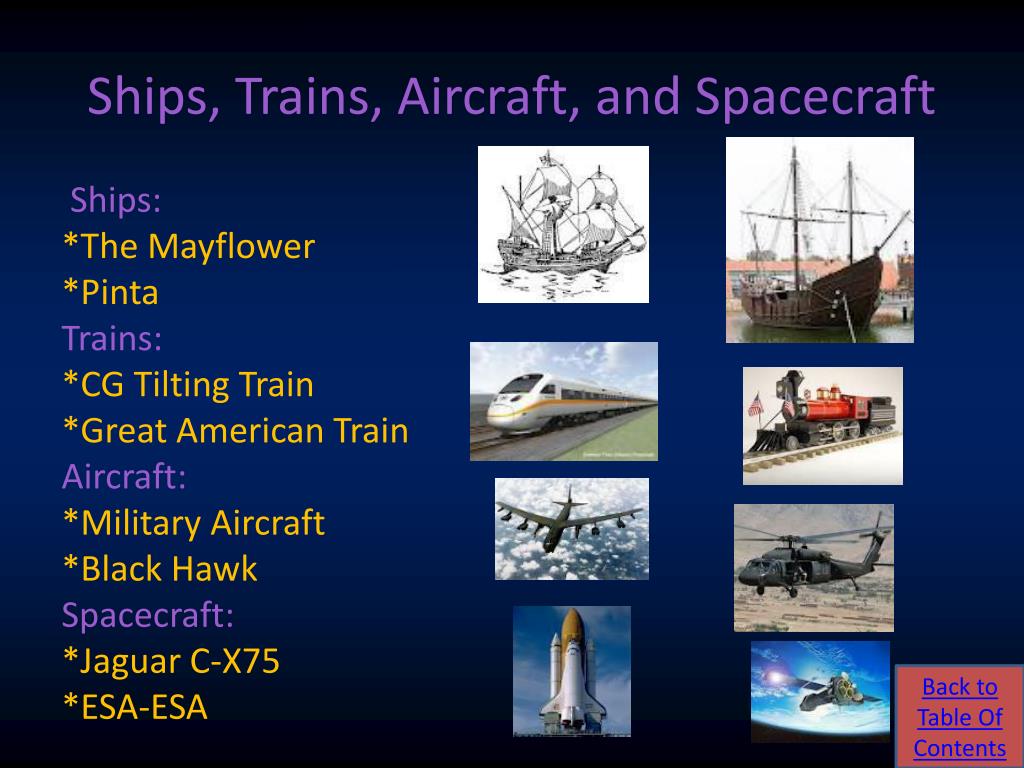 Ships, Trains, Aircraft, and Spacecraft

Ships:
*The Mayflower
*Pinta
Trains:
*CG Tilting Train
*Great American Train
Aircraft:
*Military Aircraft
*Black Hawk
Spacecraft:
*Jaguar C-X75
*ESA-ESA

Back to Table Of Contents